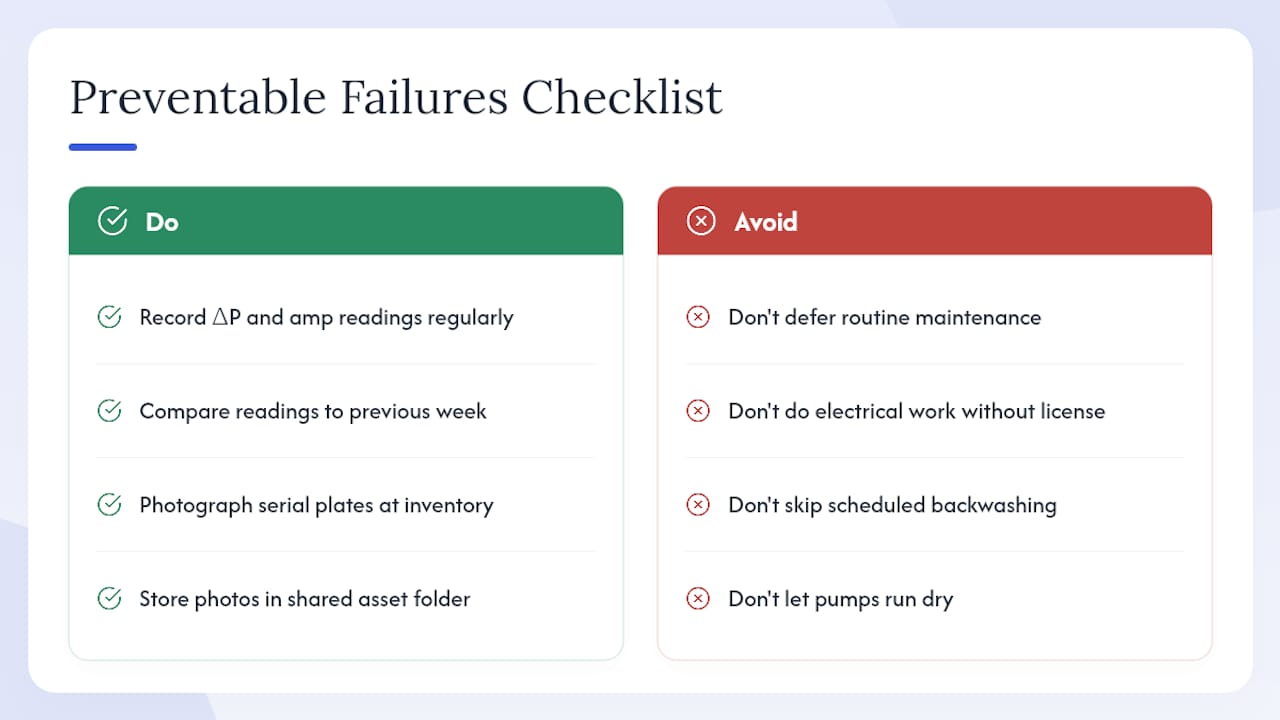 Preventable Failures Checklist

Do

Record $\Delta P$ and amp readings regularly

Compare readings to previous week

Photograph serial plates at inventory

Store photos in shared asset folder

Avoid

Don't defer routine maintenance

Don't do electrical work without license

Don't skip scheduled backwashing

Don't let pumps run dry